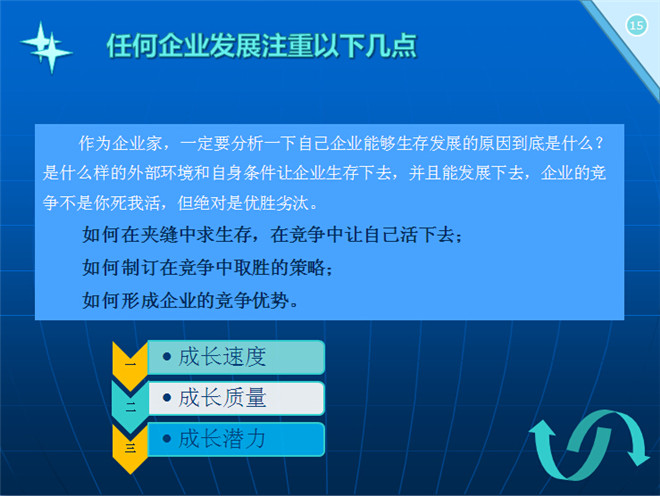 15

任何企业发展注重以下几点

作为企业家，一定要分析一下自己企业能够生存发展的原因到底是什么？是什么样的外部环境和自身条件让企业生存下去，并且能发展下去，企业的竞争不是你死我活，但绝对是优胜劣汰。

如何在夹缝中求生存，在竞争中让自己活下去；

如何制订在竞争中取胜的策略；

如何形成企业的竞争优势。

一
• 成长速度

二
• 成长质量

三
• 成长潜力